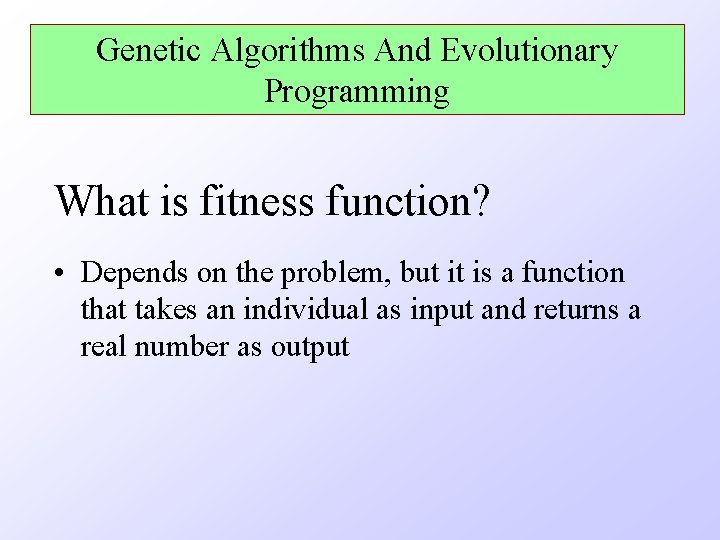 Genetic Algorithms And Evolutionary Programming

What is fitness function?

• Depends on the problem, but it is a function that takes an individual as input and returns a real number as output